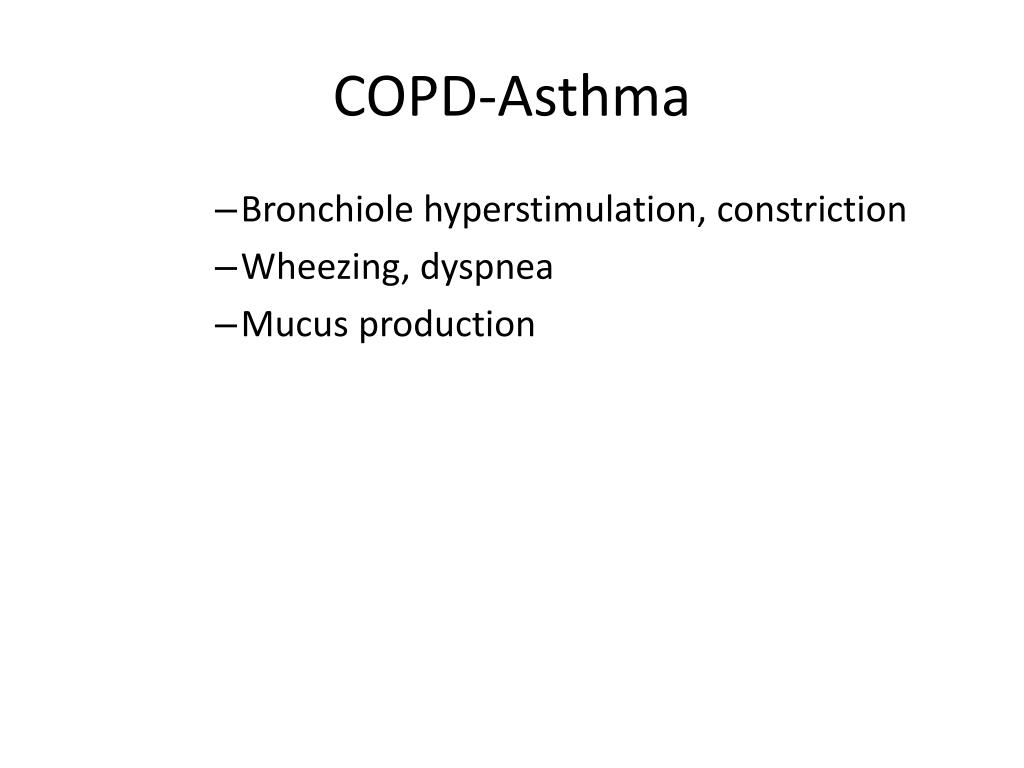 COPD-Asthma

– Bronchiole hyperstimulation, constriction
– Wheezing, dyspnea
– Mucus production